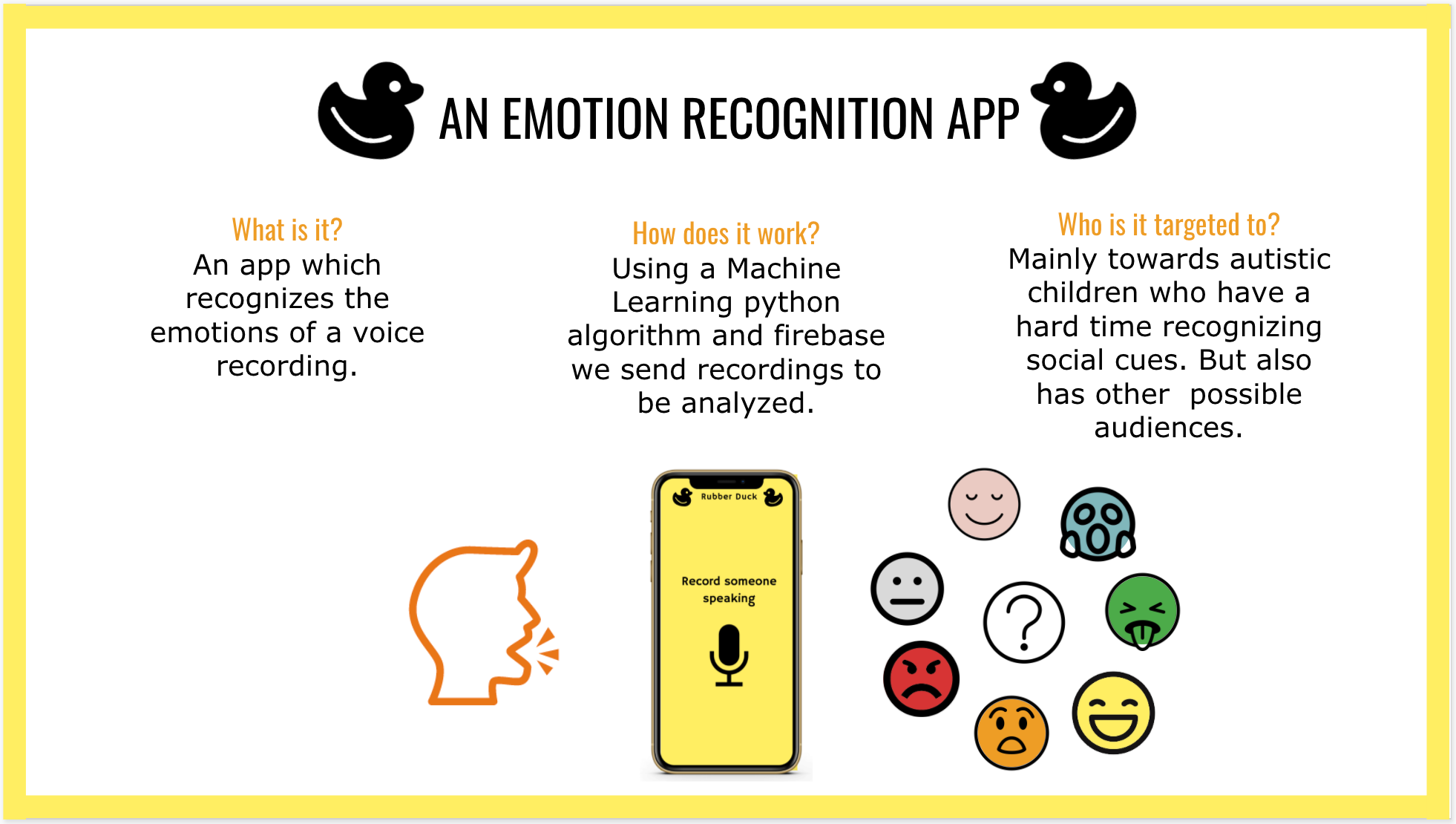 AN EMOTION RECOGNITION APP

What is it?
An app which recognizes the emotions of a voice recording.

How does it work?
Using a Machine Learning python algorithm and firebase we send recordings to be analyzed.

Who is it targeted to?
Mainly towards autistic children who have a hard time recognizing social cues. But also has other possible audiences.

Rubber Duck

Record someone speaking

?